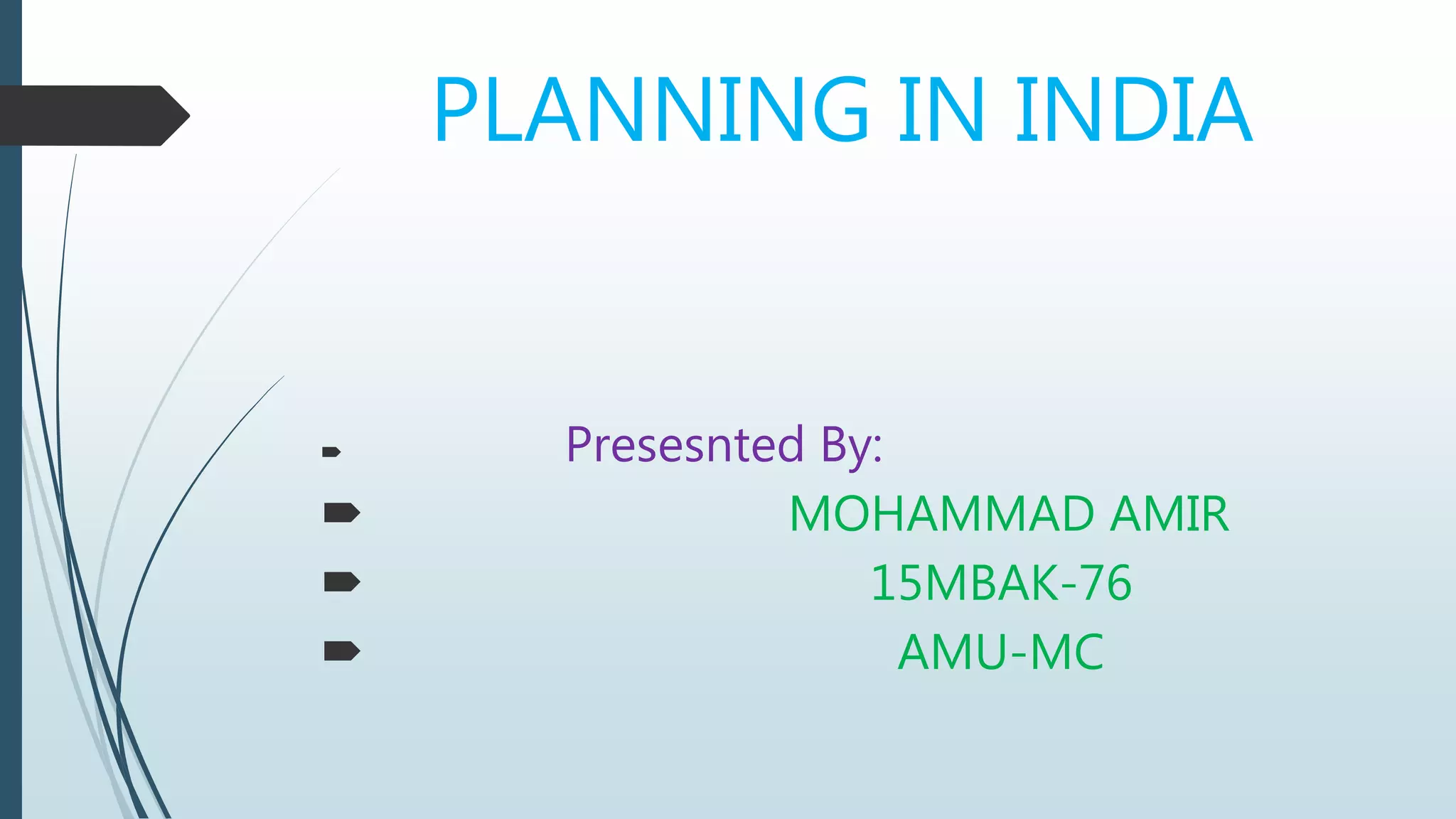 PLANNING IN INDIA

Presesnted By:
MOHAMMAD AMIR
15MBAK-76
AMU-MC